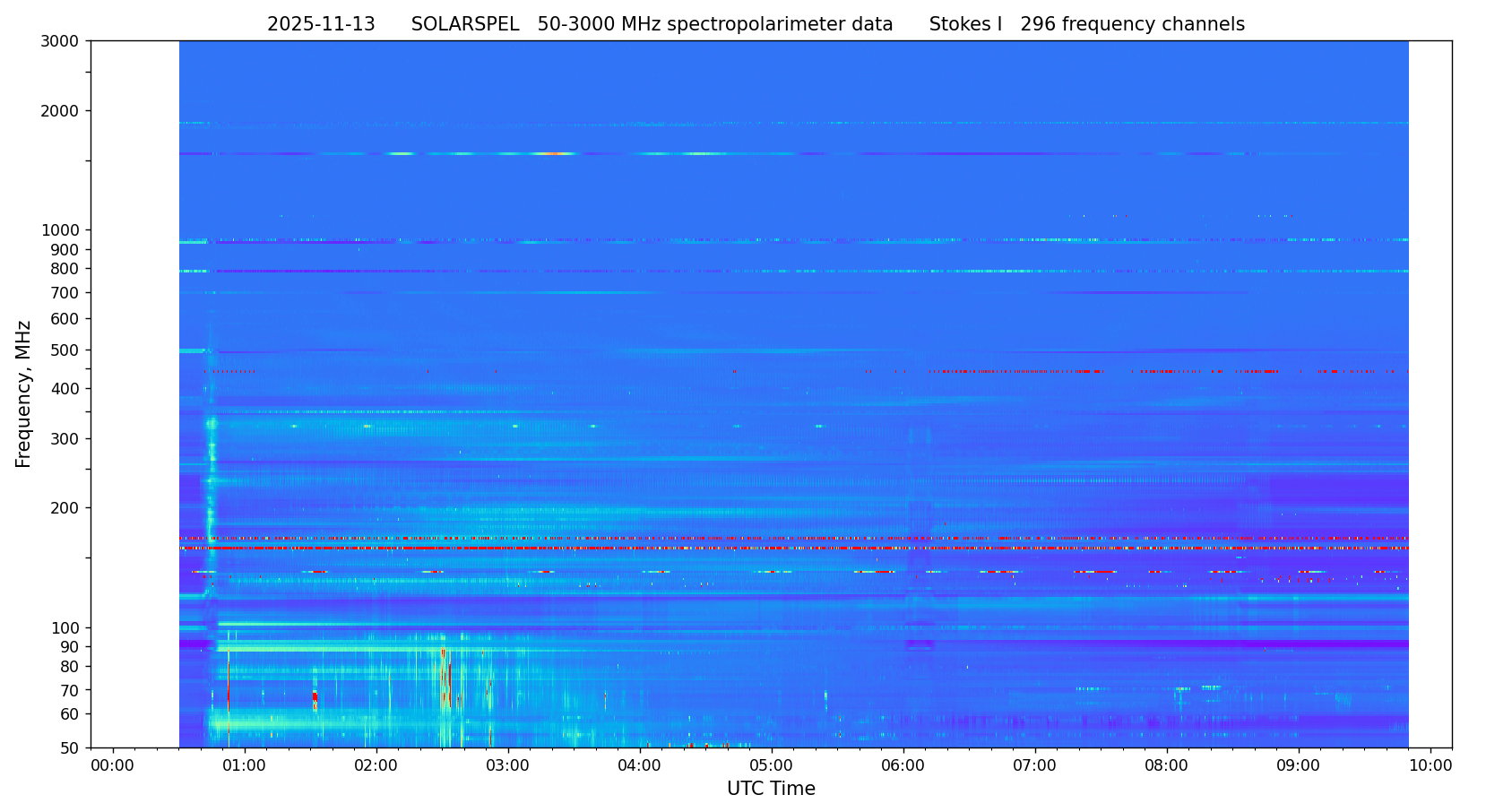 2025-11-13 SOLARSPEL 50-3000 MHz spectropolarimeter data Stokes I 296 frequency channels

Frequency, MHz

3000
2000
1000
900
800
700
600
500
400
300
200
100
90
80
70
60
50

00:00
01:00
02:00
03:00
04:00
05:00
06:00
07:00
08:00
09:00
10:00

UTC Time